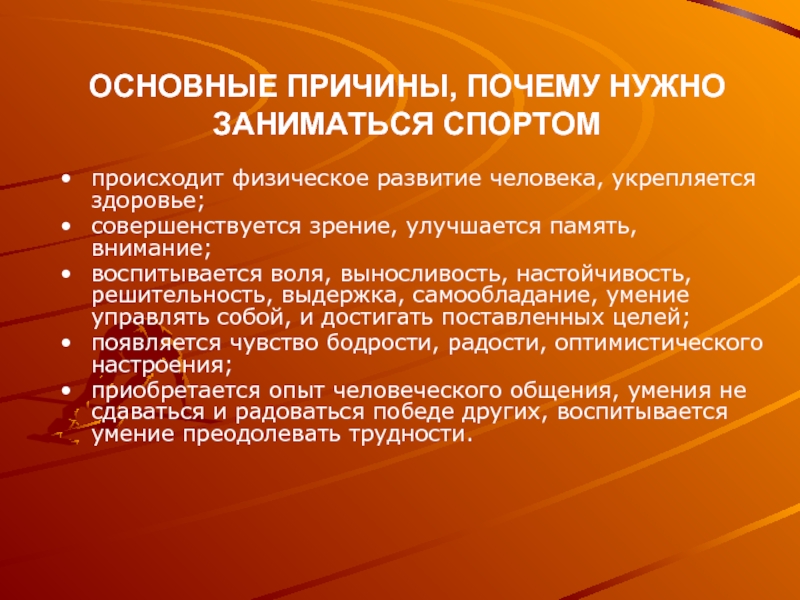 ОСНОВНЫЕ ПРИЧИНЫ, ПОЧЕМУ НУЖНО ЗАНИМАТЬСЯ СПОРТОМ

• происходит физическое развитие человека, укрепляется здоровье;
• совершенствуется зрение, улучшается память, внимание;
• воспитывается воля, выносливость, настойчивость, решительность, выдержка, самообладание, умение управлять собой, и достигать поставленных целей;
• появляется чувство бодрости, радости, оптимистического настроения;
• приобретается опыт человеческого общения, умения не сдаваться и радоваться победе других, воспитывается умение преодолевать трудности.